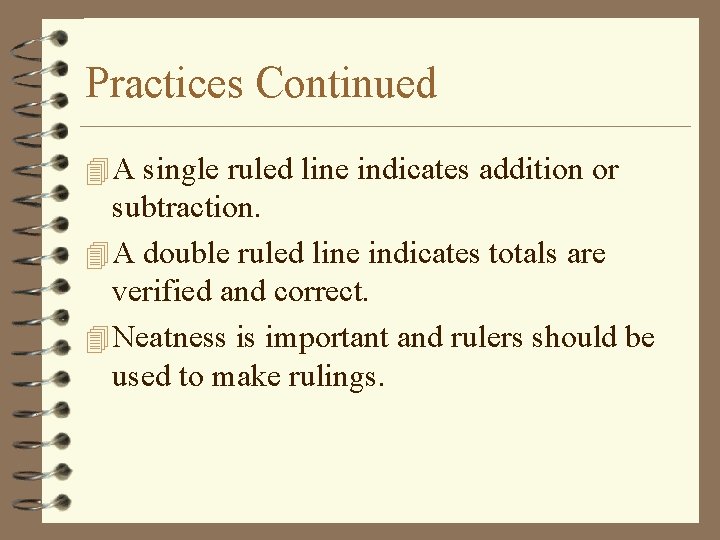 Practices Continued

A single ruled line indicates addition or subtraction.

A double ruled line indicates totals are verified and correct.

Neatness is important and rulers should be used to make rulings.